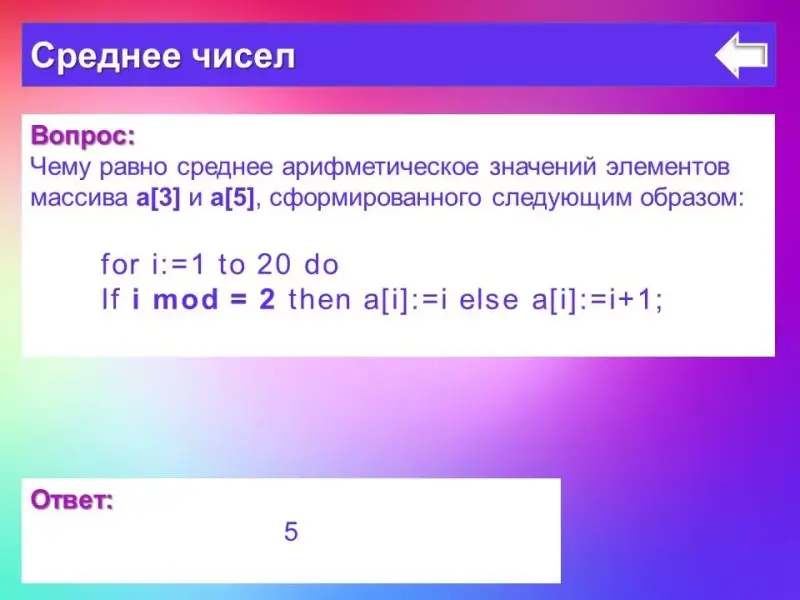 Среднее чисел

Вопрос:
Чему равно среднее арифметическое значений элементов массива a[3] и a[5], сформированного следующим образом:

for i:=1 to 20 do
If i mod = 2 then a[i]:=i else a[i]:=i+1;

Ответ:
5